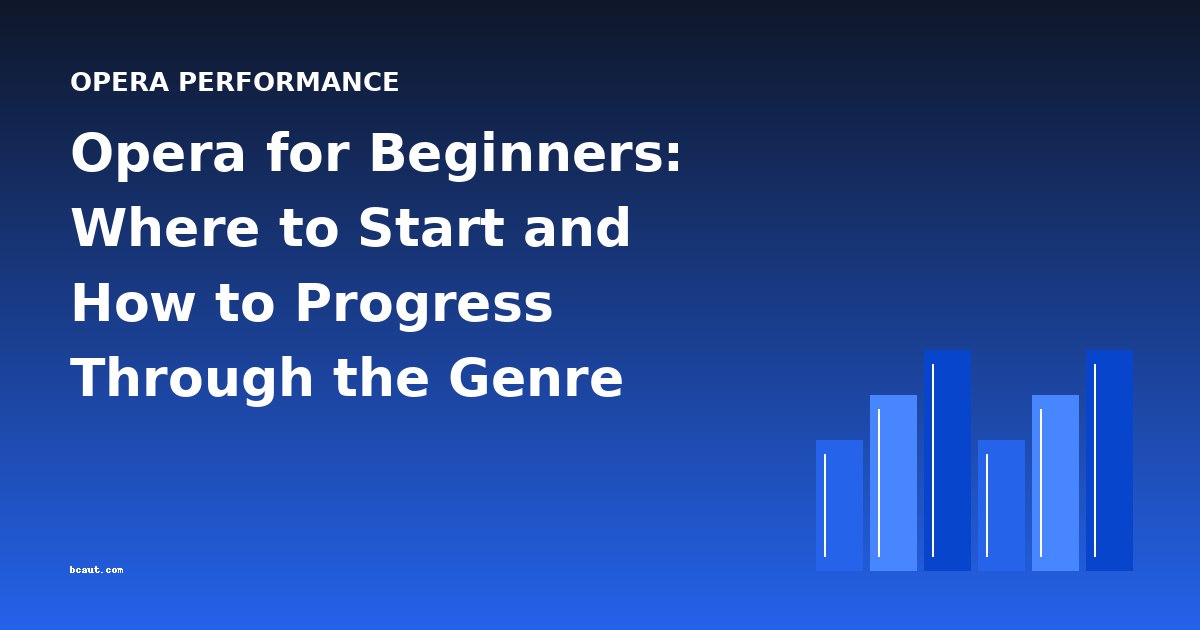 OPERA PERFORMANCE

Opera for Beginners: Where to Start and How to Progress Through the Genre

bcaut.com